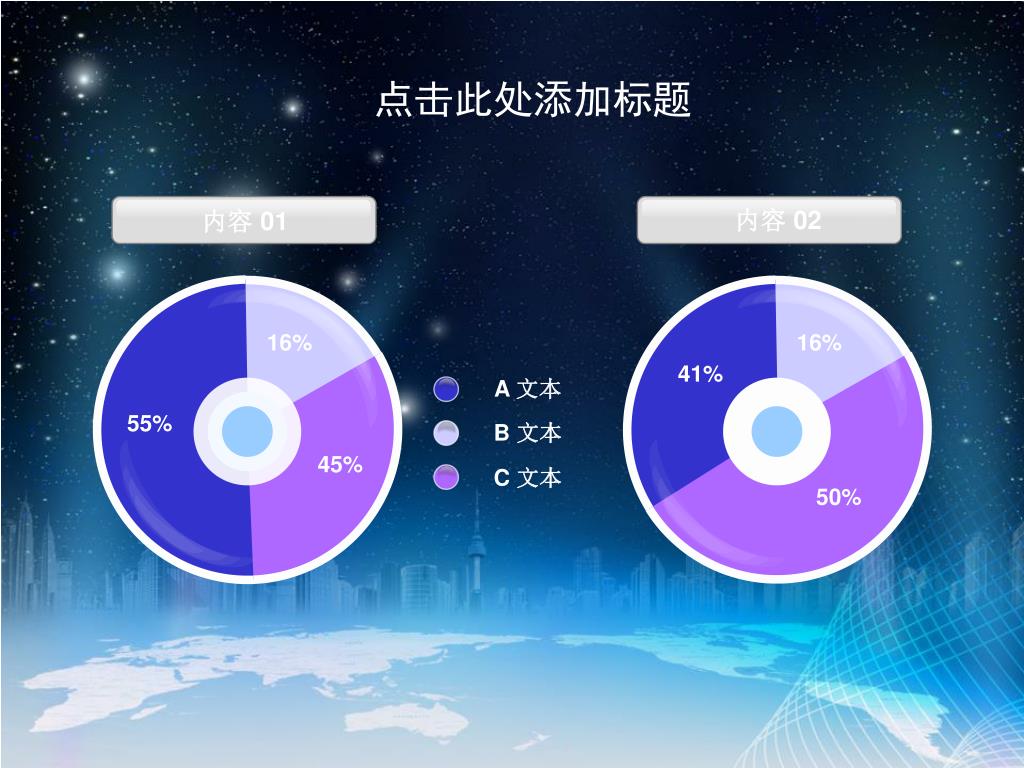 点击此处添加标题

内容 01

16%

55%

45%

A 文本

B 文本

C 文本

内容 02

16%

41%

50%